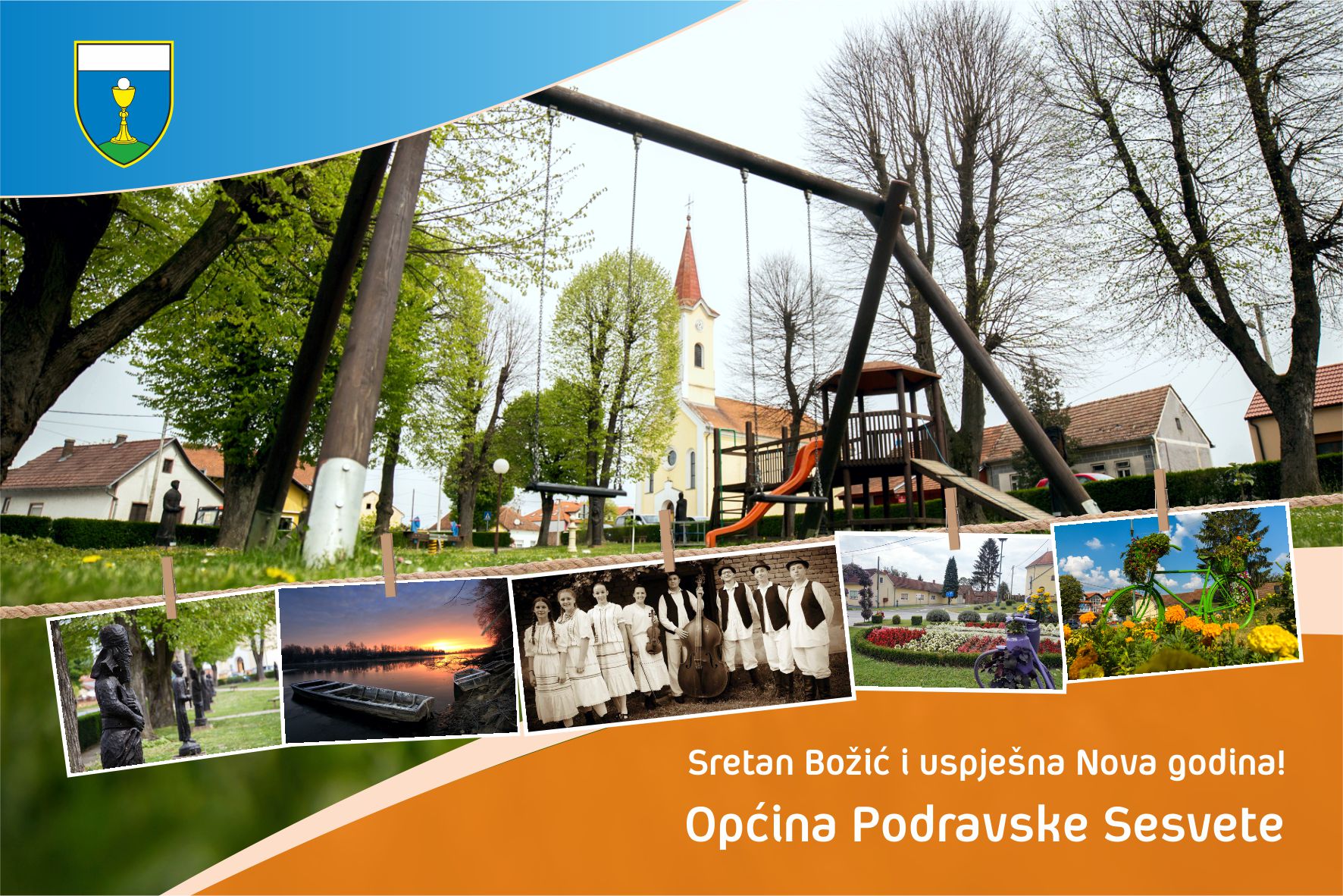 Sretan Božić i uspješna Nova godina!

Općina Podravske Sesvete